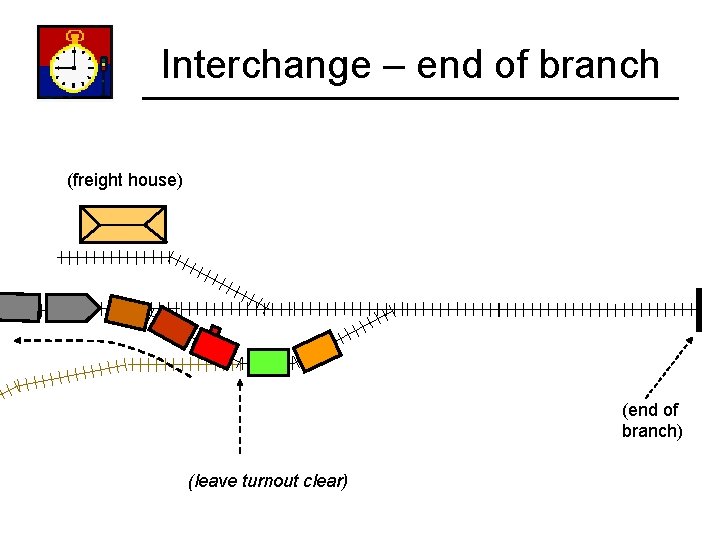 Interchange – end of branch

(freight house)

(end of branch)

(leave turnout clear)